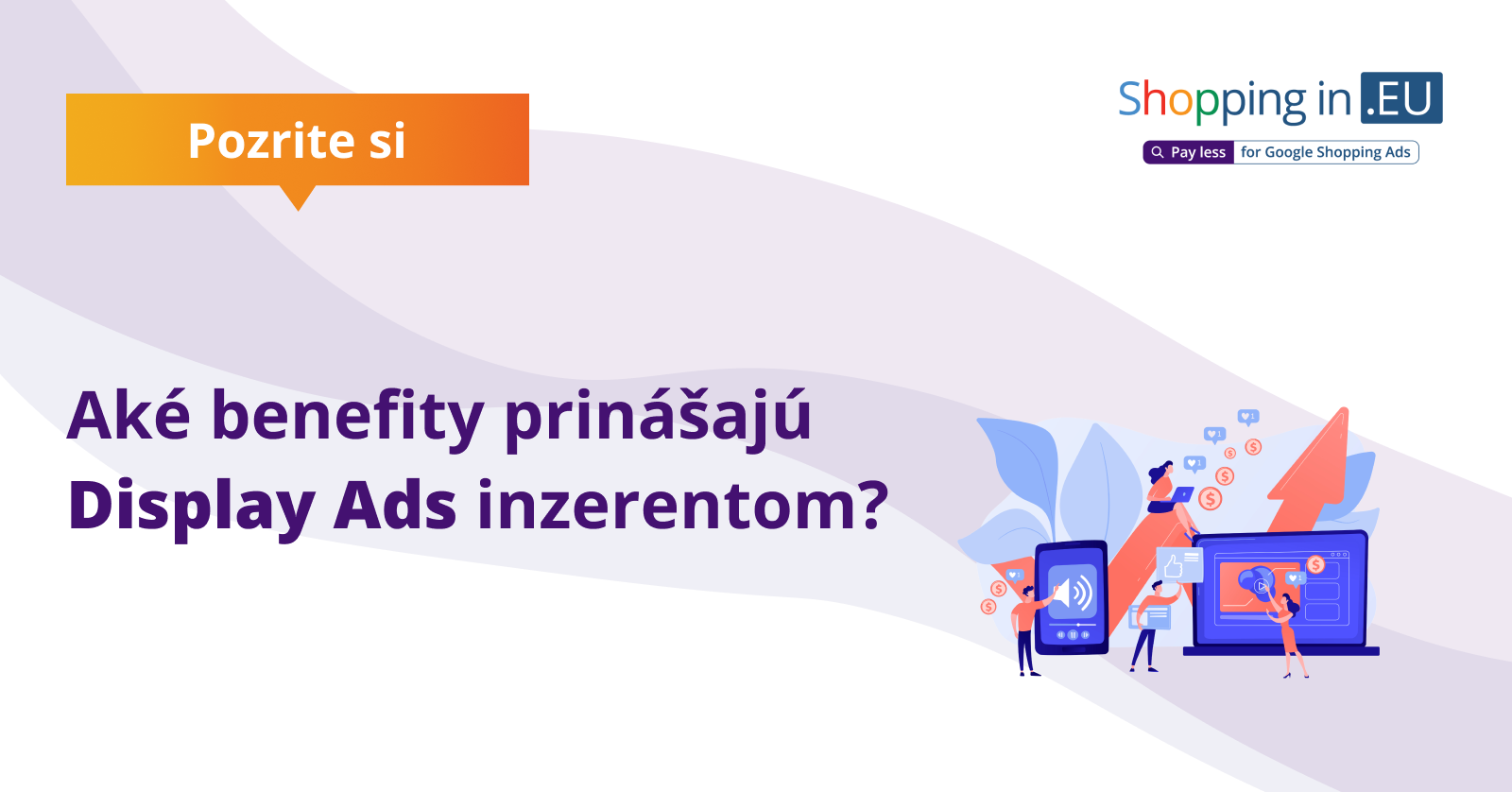 Pozrite si

Shopping in .EU
Pay less for Google Shopping Ads

Aké benefity prinášajú Display Ads inzerentom?